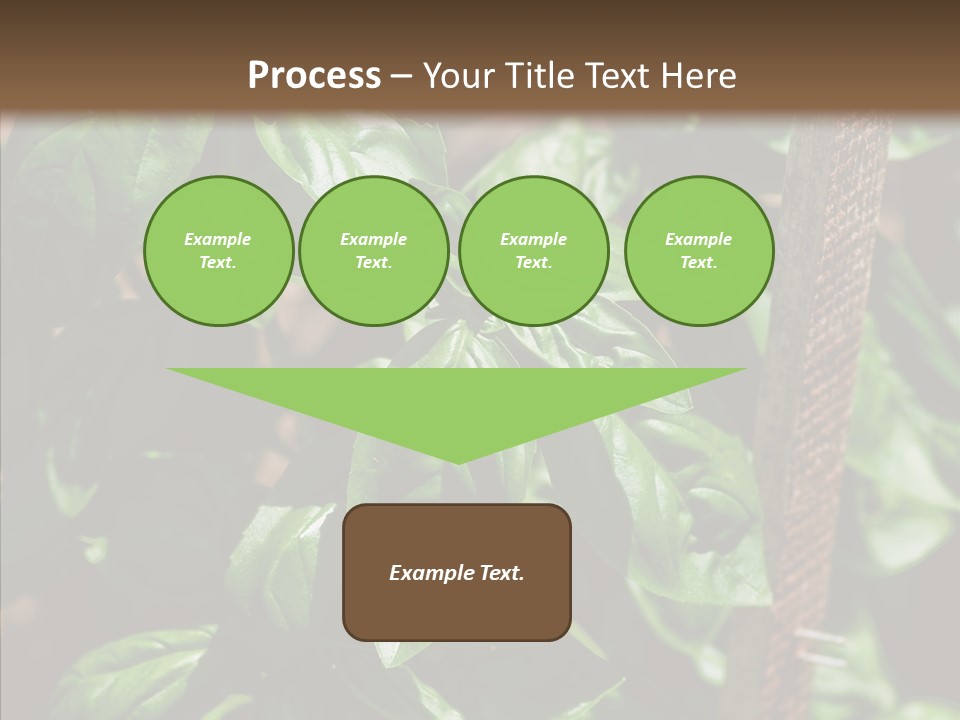 Process – Your Title Text Here

Example Text.

Example Text.

Example Text.

Example Text.

Example Text.